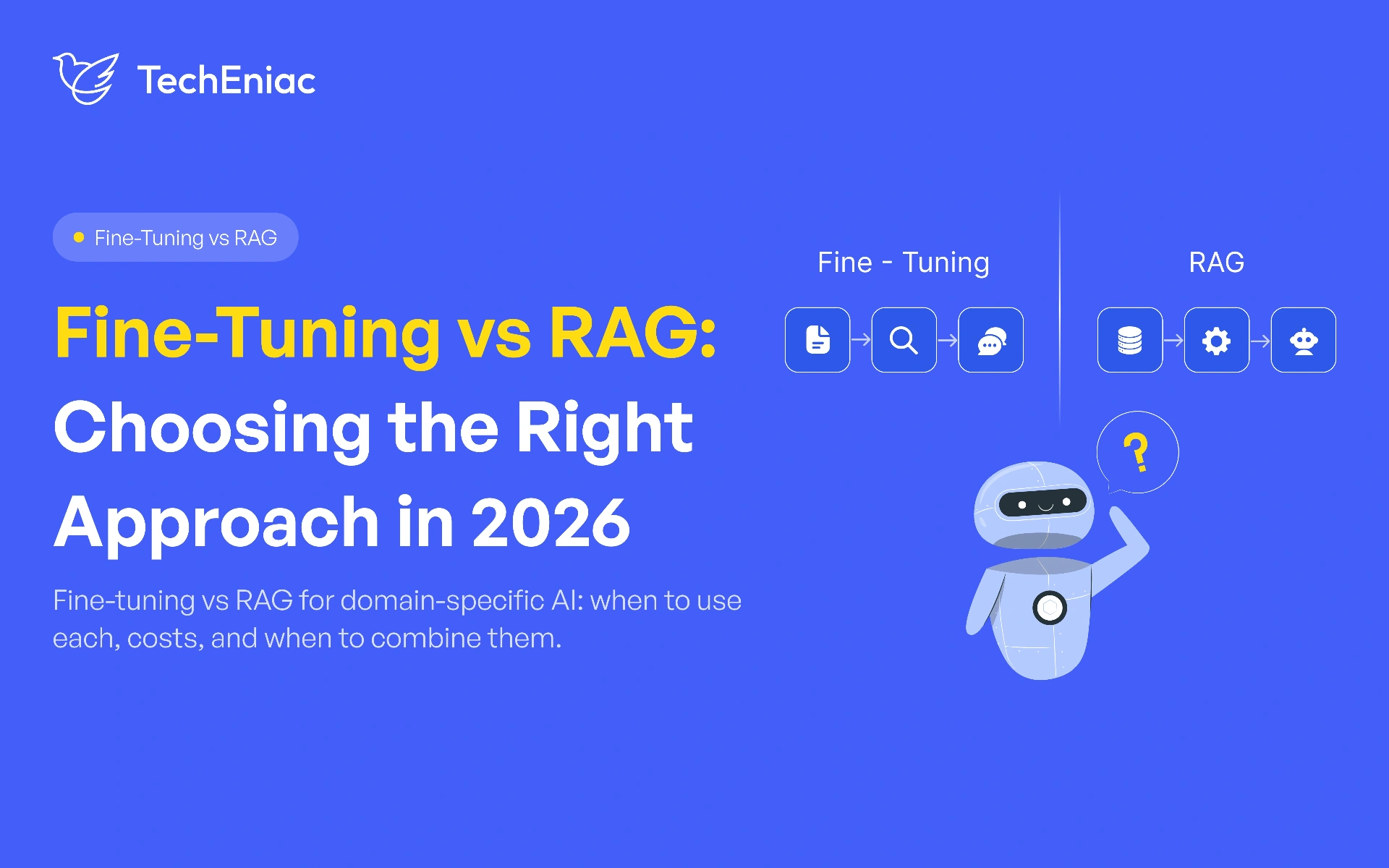 TechEniac

Fine-Tuning vs RAG

Fine-Tuning vs RAG: Choosing the Right Approach in 2026

Fine-tuning vs RAG for domain-specific AI: when to use each, costs, and when to combine them.

Fine - Tuning

RAG

?